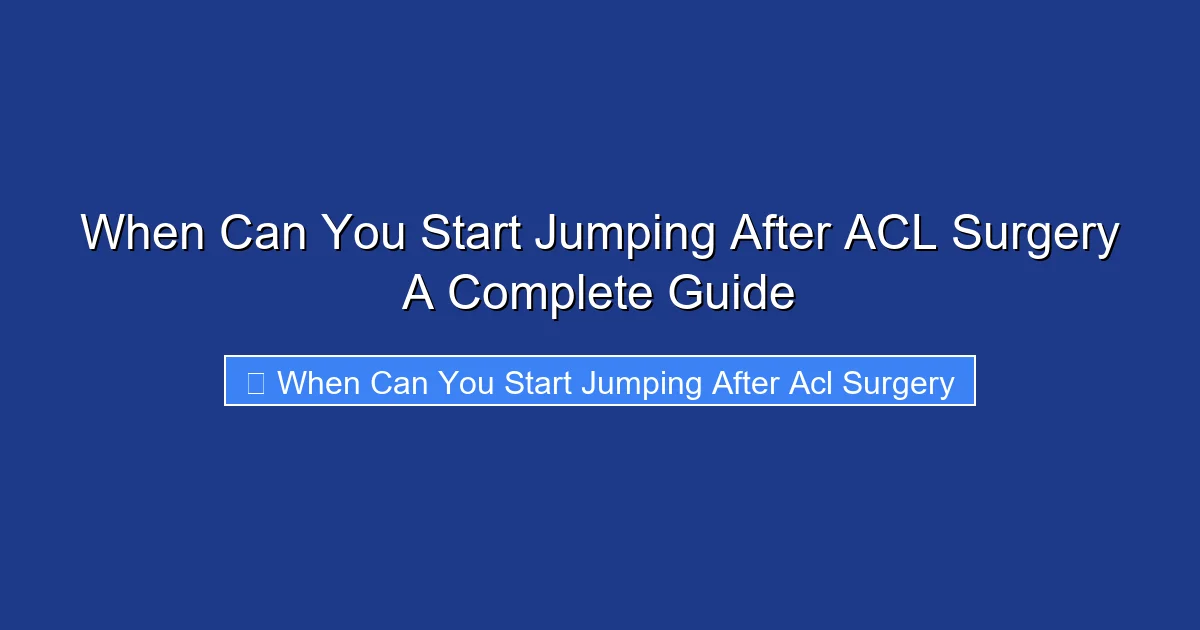 When Can You Start Jumping After ACL Surgery A Complete Guide

When Can You Start Jumping After Acl Surgery